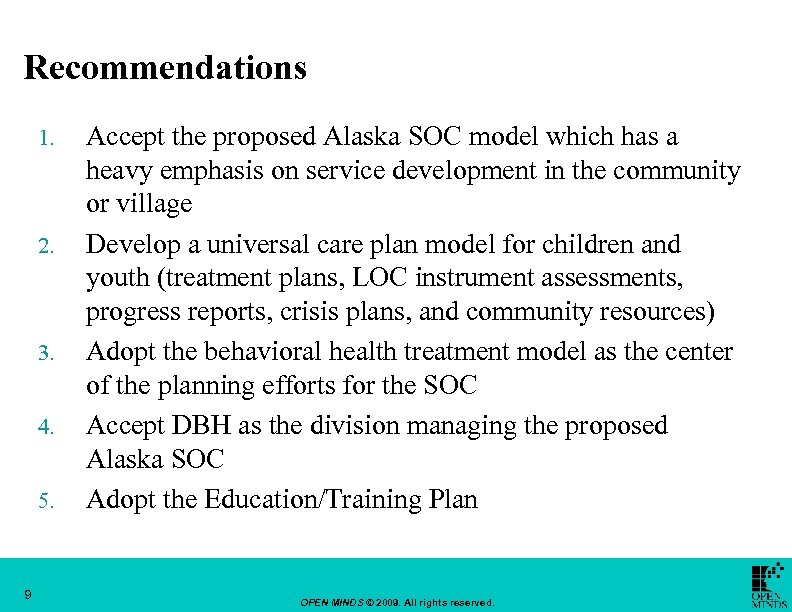 Recommendations

1. Accept the proposed Alaska SOC model which has a heavy emphasis on service development in the community or village

2. Develop a universal care plan model for children and youth (treatment plans, LOC instrument assessments, progress reports, crisis plans, and community resources)

3. Adopt the behavioral health treatment model as the center of the planning efforts for the SOC

4. Accept DBH as the division managing the proposed Alaska SOC

5. Adopt the Education/Training Plan

9

OPEN MINDS © 2009. All rights reserved.

OPEN MINDS